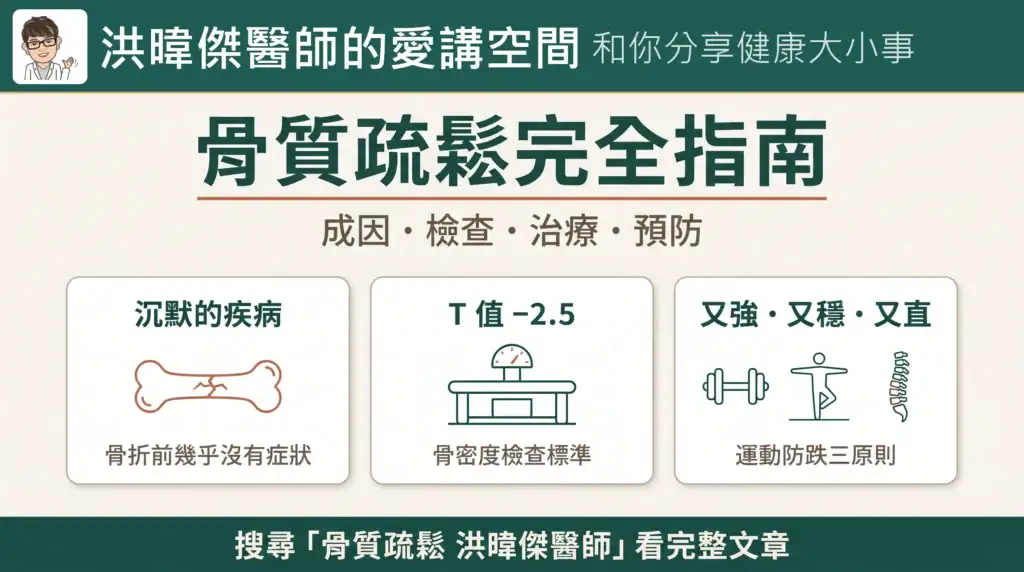 洪暐傑醫師的愛講空間 和你分享健康大小事

骨質疏鬆完全指南

成因・檢查・治療・預防

沉默的疾病

骨折前幾乎沒有症狀

T 值 −2.5

骨密度檢查標準

又強・又穩・又直

運動防跌三原則

搜尋「骨質疏鬆 洪暐傑醫師」看完整文章